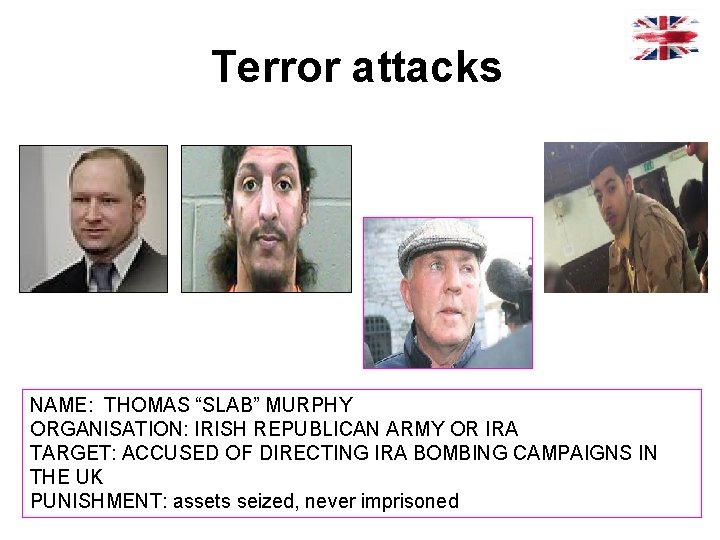 Terror attacks

NAME: THOMAS “SLAB” MURPHY
ORGANISATION: IRISH REPUBLICAN ARMY OR IRA
TARGET: ACCUSED OF DIRECTING IRA BOMBING CAMPAIGNS IN THE UK
PUNISHMENT: assets seized, never imprisoned